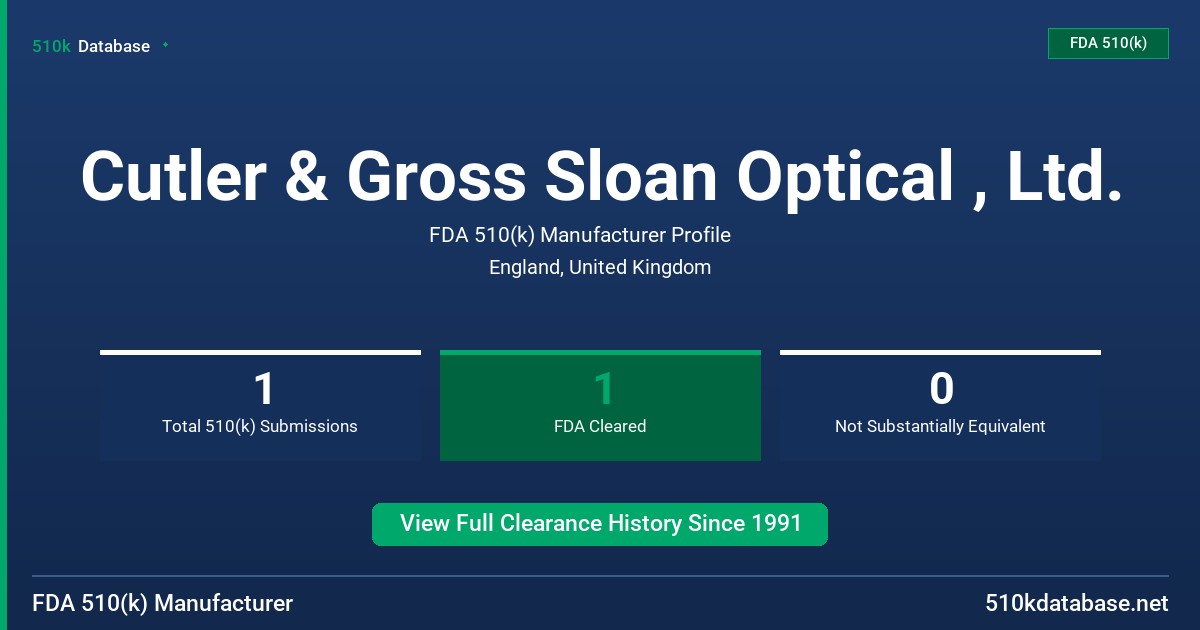 510k Database

FDA 510(k)

Cutler & Gross Sloan Optical , Ltd.

FDA 510(k) Manufacturer Profile

England, United Kingdom

1
Total 510(k) Submissions

1
FDA Cleared

0
Not Substantially Equivalent

View Full Clearance History Since 1991

FDA 510(k) Manufacturer

510kdatabase.net